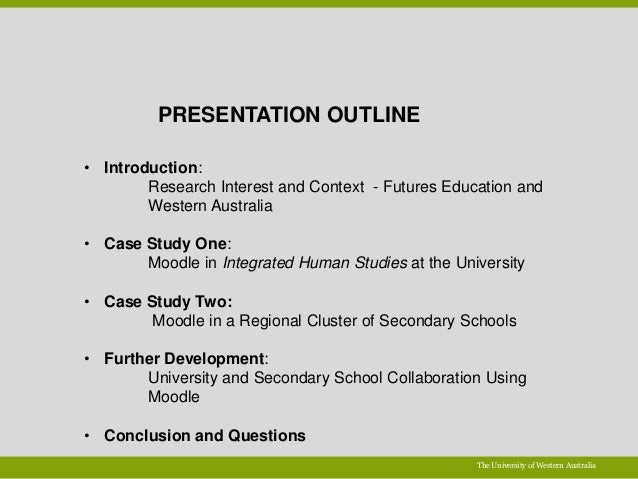 PRESENTATION OUTLINE

• Introduction:
Research Interest and Context - Futures Education and Western Australia

• Case Study One:
Moodle in Integrated Human Studies at the University

• Case Study Two:
Moodle in a Regional Cluster of Secondary Schools

• Further Development:
University and Secondary School Collaboration Using Moodle

• Conclusion and Questions

The University of Western Australia